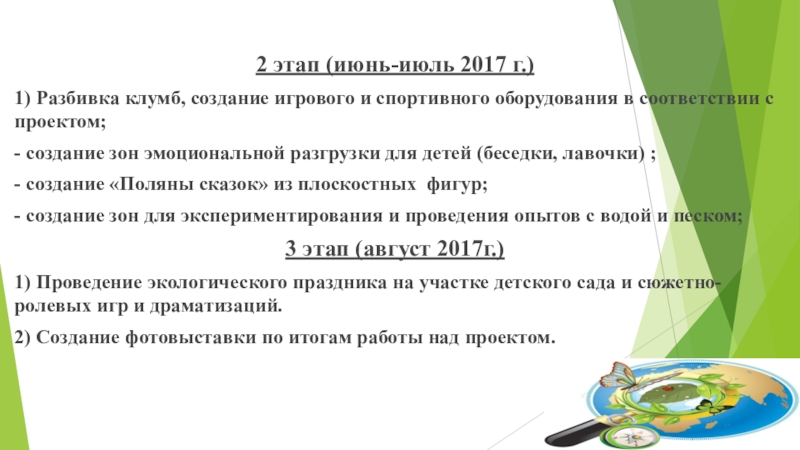 2 этап (июнь-июль 2017 г.)

1) Разбивка клумб, создание игрового и спортивного оборудования в соответствии с проектом;

- создание зон эмоциональной разгрузки для детей (беседки, лавочки) ;

- создание «Поляны сказок» из плоскостных фигур;

- создание зон для экспериментирования и проведения опытов с водой и песком;

3 этап (август 2017г.)

1) Проведение экологического праздника на участке детского сада и сюжетно-ролевых игр и драматизаций.

2) Создание фотовыставки по итогам работы над проектом.